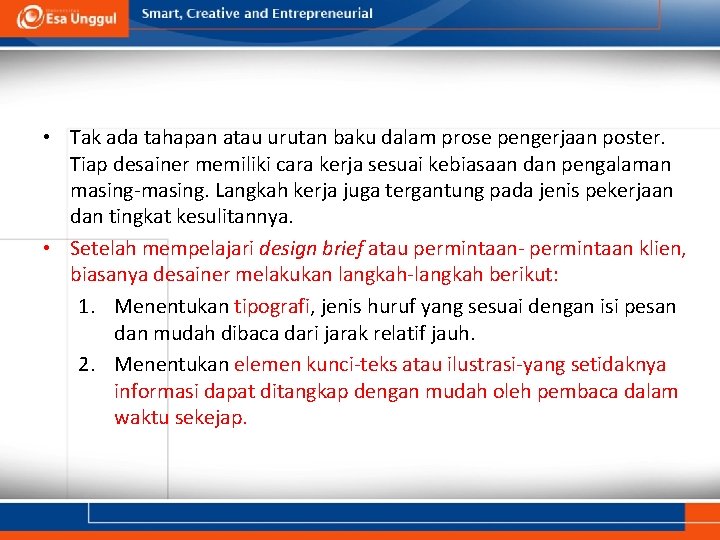 Esa Unggul

Smart, Creative and Entrepreneurial

• Tak ada tahapan atau urutan baku dalam prose pengerjaan poster. Tiap desainer memiliki cara kerja sesuai kebiasaan dan pengalaman masing-masing. Langkah kerja juga tergantung pada jenis pekerjaan dan tingkat kesulitannya.

• Setelah mempelajari design brief atau permintaan- permintaan klien, biasanya desainer melakukan langkah-langkah berikut:

1. Menentukan tipografi, jenis huruf yang sesuai dengan isi pesan dan mudah dibaca dari jarak relatif jauh.

2. Menentukan elemen kunci-teks atau ilustrasi-yang setidaknya informasi dapat ditangkap dengan mudah oleh pembaca dalam waktu sekejap.